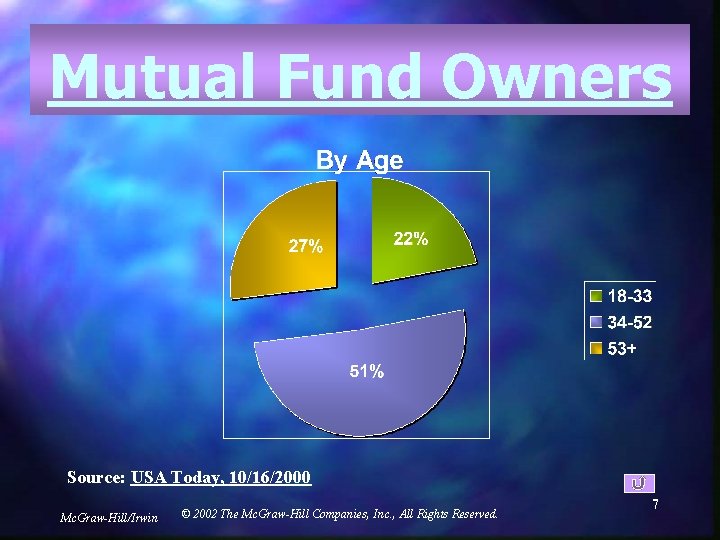 Mutual Fund Owners

By Age

27%

22%

51%

18-33
34-52
53+

Source: USA Today, 10/16/2000

7

McGraw-Hill/Irwin © 2002 The McGraw-Hill Companies, Inc., All Rights Reserved.